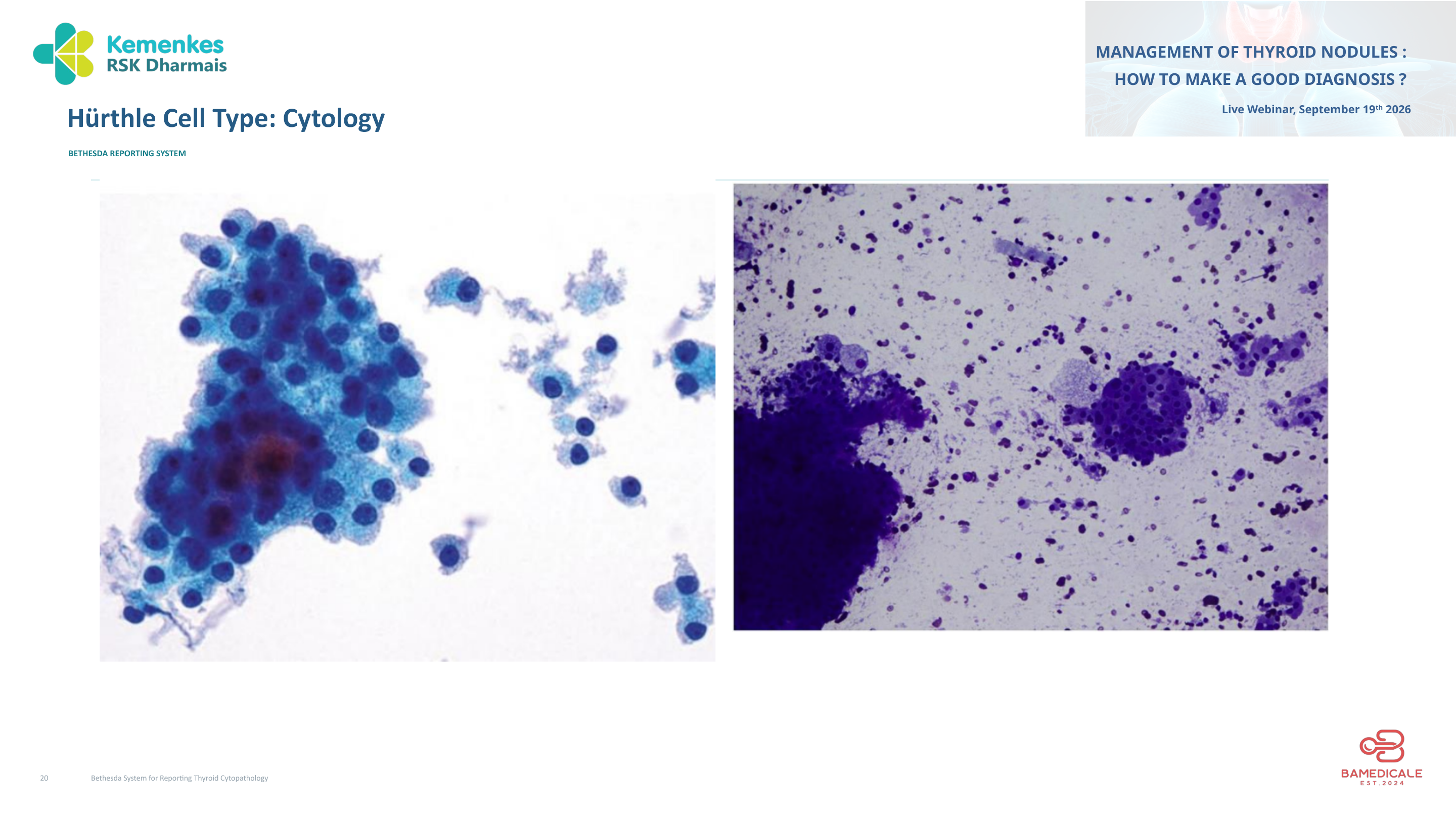 Kemenkes
RSK Dharmais

MANAGEMENT OF THYROID NODULES :
HOW TO MAKE A GOOD DIAGNOSIS ?
Live Webinar, September 19$^{th}$ 2026

Hürthle Cell Type: Cytology

BETHESDA REPORTING SYSTEM

20 Bethesda System for Reporting Thyroid Cytopathology

BAMEDICALE
EST.2024